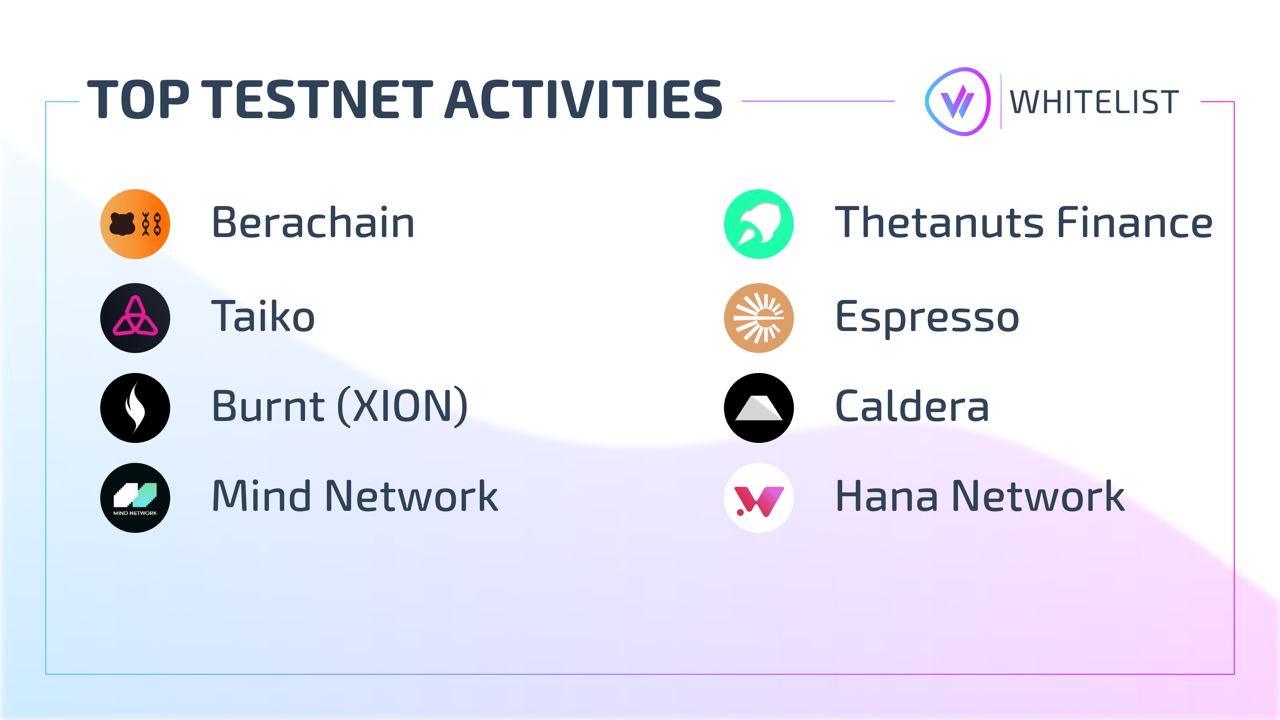 TOP TESTNET ACTIVITIES

WHITELIST

Berachain

Taiko

Burnt (XION)

MIND NETWORK

Mind Network

Thetanuts Finance

Espresso

Caldera

Hana Network